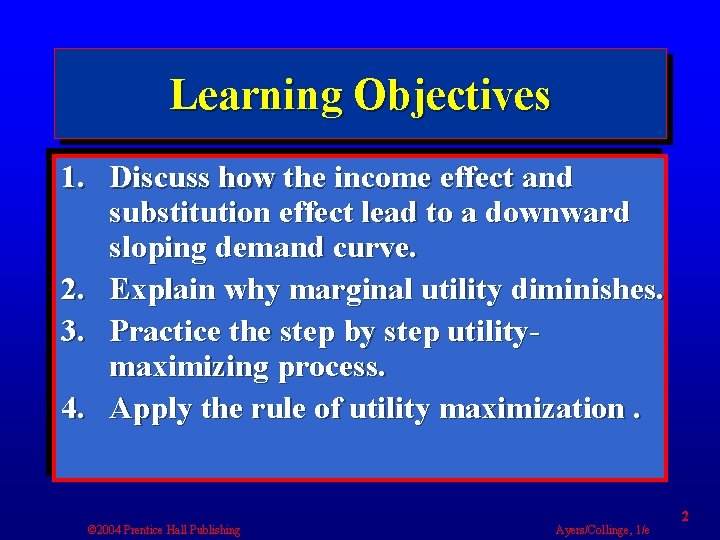 Learning Objectives

1. Discuss how the income effect and substitution effect lead to a downward sloping demand curve.
2. Explain why marginal utility diminishes.
3. Practice the step by step utility-maximizing process.
4. Apply the rule of utility maximization .

2

©2004 Prentice Hall Publishing

Ayers/Collinge, 1/e